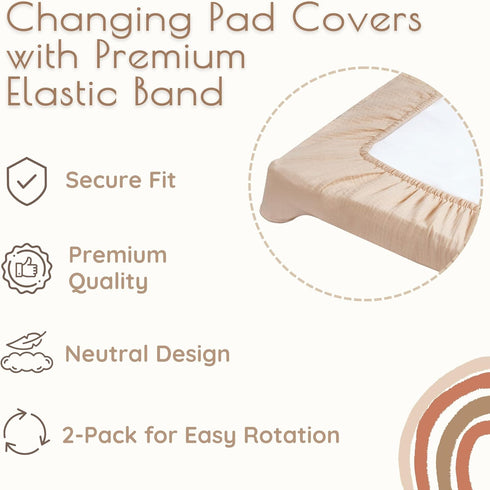 Changing Pad Covers with Premium Elastic Band

Secure Fit

Premium Quality

Neutral Design

2-Pack for Easy Rotation